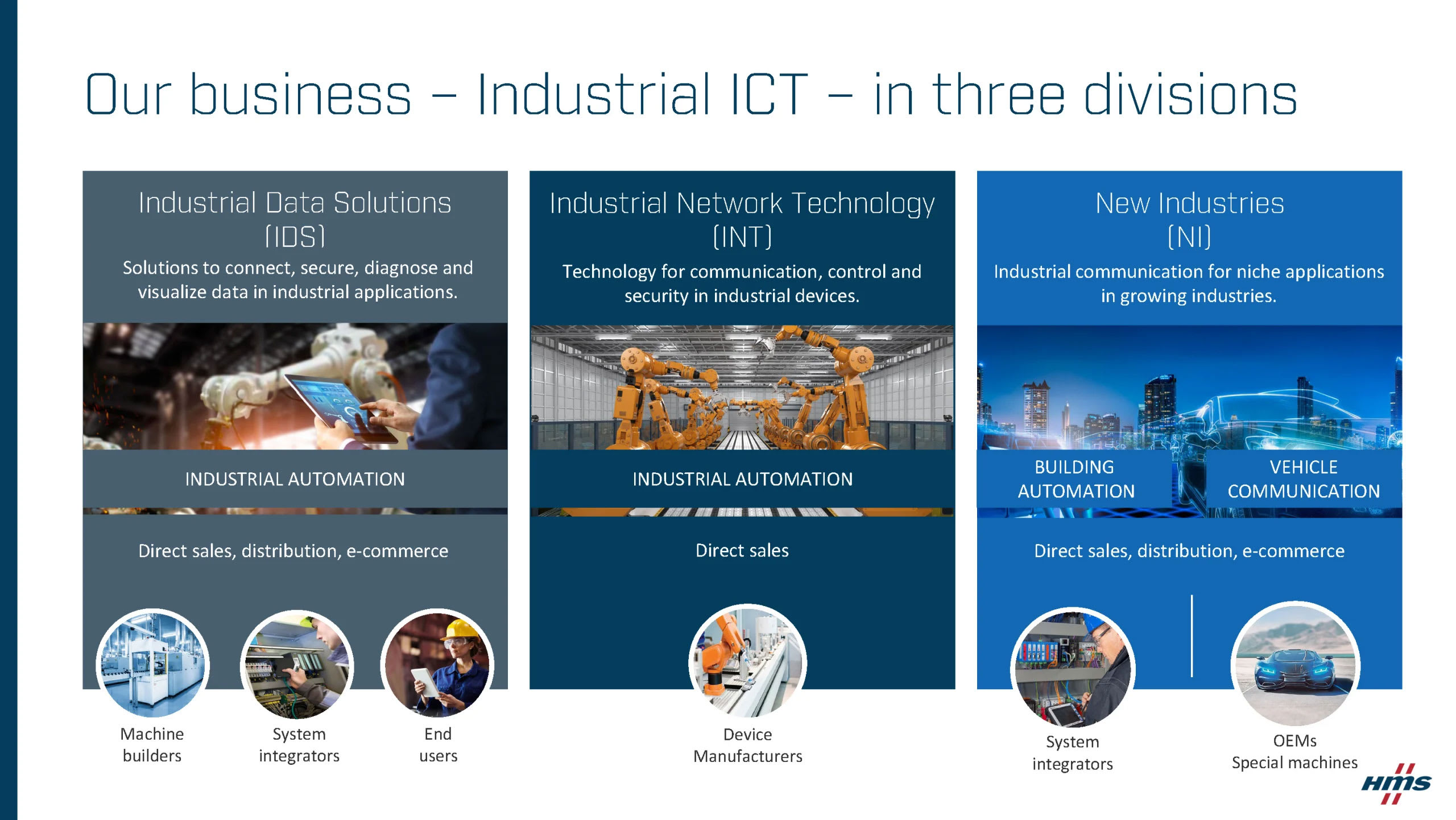 Our business – Industrial ICT – in three divisions

Industrial Data Solutions (IDS)

Solutions to connect, secure, diagnose and visualize data in industrial applications.

INDUSTRIAL AUTOMATION

Direct sales, distribution, e-commerce

Machine builders

System integrators

End users

Industrial Network Technology (INT)

Technology for communication, control and security in industrial devices.

INDUSTRIAL AUTOMATION

Direct sales

Device Manufacturers

New Industries (NI)

Industrial communication for niche applications in growing industries.

BUILDING AUTOMATION

VEHICLE COMMUNICATION

Direct sales, distribution, e-commerce

System integrators

OEMs Special machines

HMS